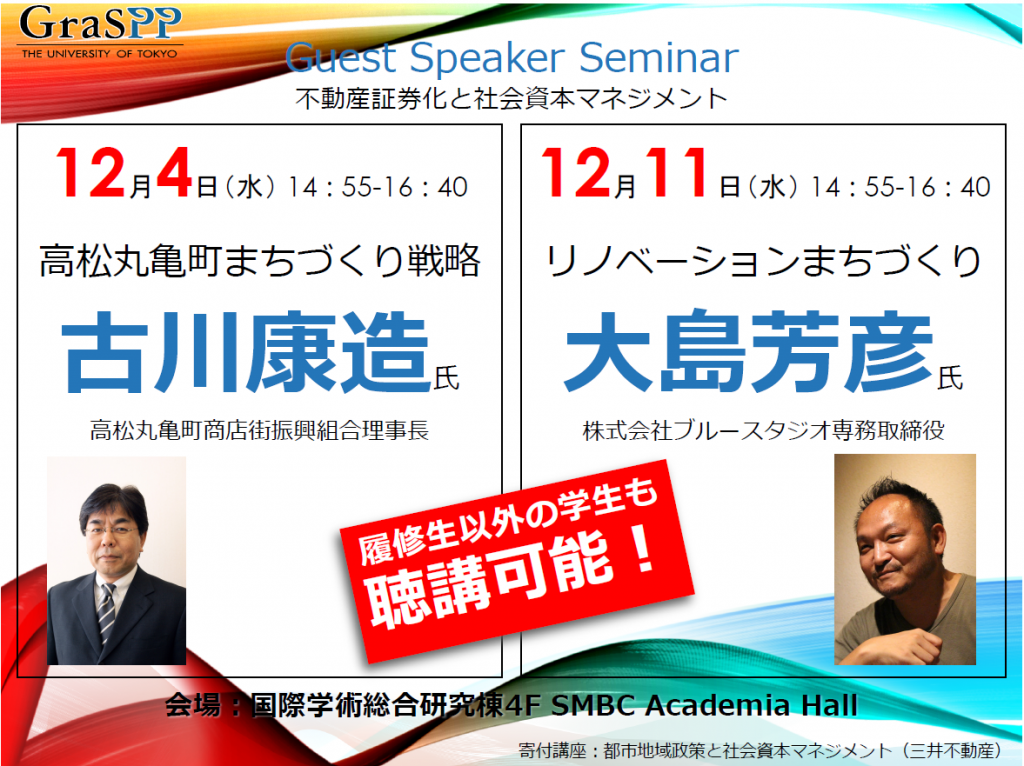 GraSPP
THE UNIVERSITY OF TOKYO

Guest Speaker Seminar
不動産証券化と社会資本マネジメント

12月4日（水）14：55-16：40
高松丸亀町まちづくり戦略
古川康造氏
高松丸亀町商店街振興組合理事長

12月11日（水）14：55-16：40
リノベーションまちづくり
大島芳彦氏
株式会社ブルースタジオ専務取締役

履修生以外の学生も
聴講可能！

会場：国際学術総合研究棟4F SMBC Academia Hall

寄付講座：都市地域政策と社会資本マネジメント（三井不動産）